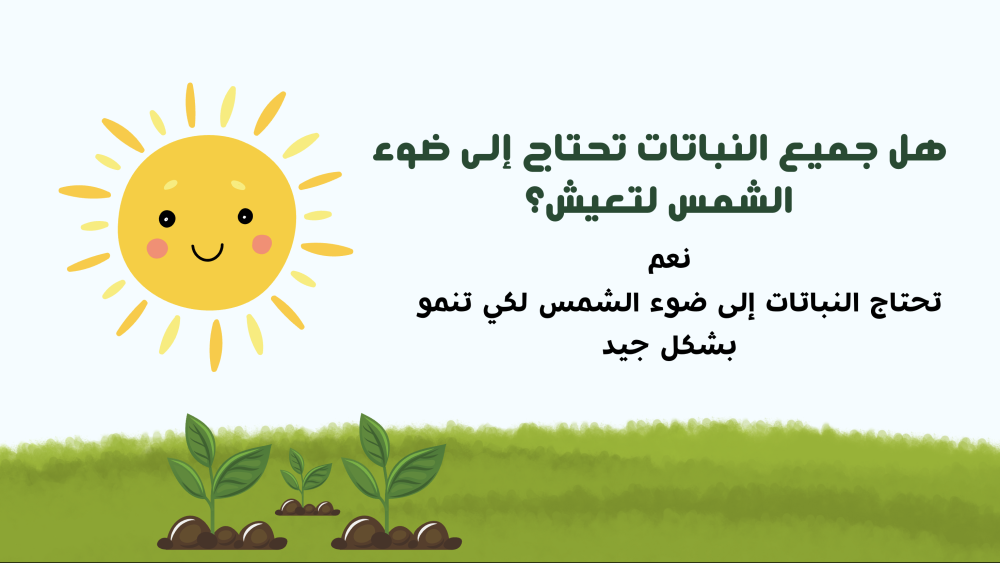 هل جميع النباتات تحتاج إلى ضوء الشمس لتعيش؟

نعم

تحتاج النباتات إلى ضوء الشمس لكي تنمو بشكل جيد